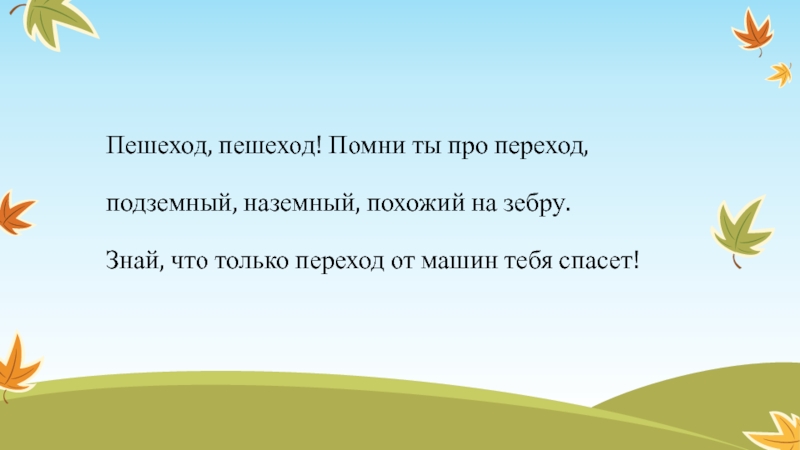 Пешеход, пешеход! Помни ты про переход,

подземный, наземный, похожий на зебру.

Знай, что только переход от машин тебя спасет!